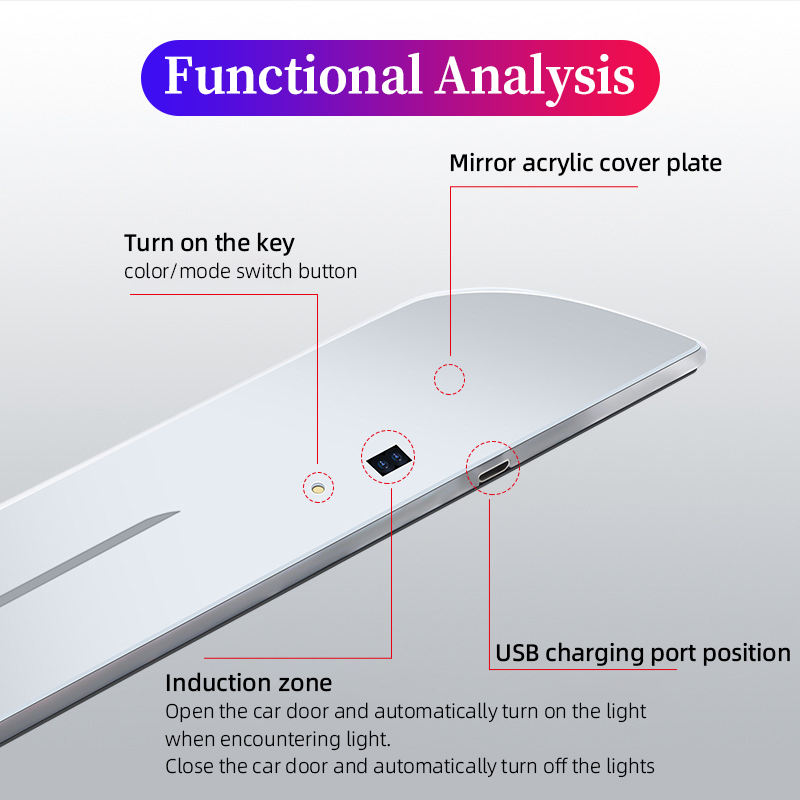 Functional Analysis

Mirror acrylic cover plate

Turn on the key
color/mode switch button

USB charging port position

Induction zone
Open the car door and automatically turn on the light when encountering light.
Close the car door and automatically turn off the lights